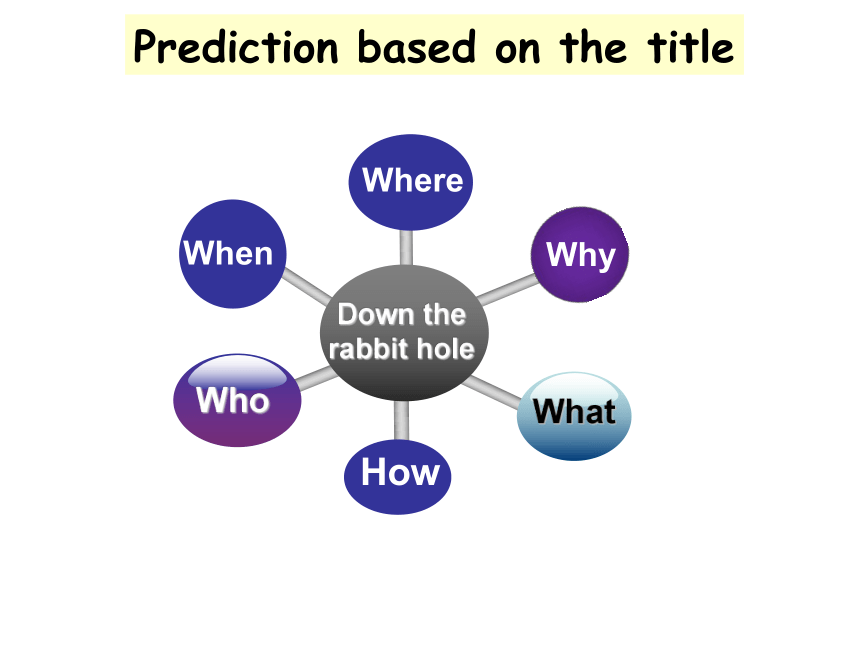 Prediction based on the title

Where

When

Why

Down the rabbit hole

Who

What

How